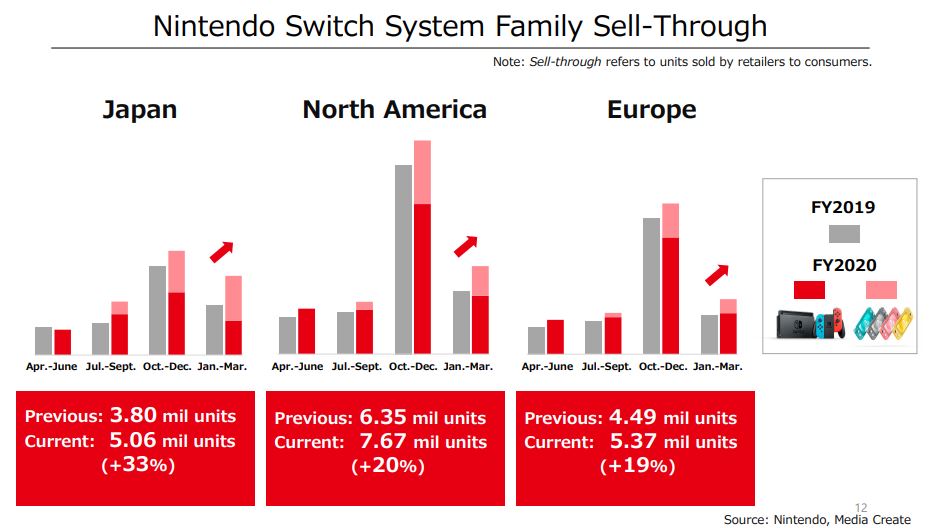 Nintendo Switch System Family Sell-Through

Note: Sell-through refers to units sold by retailers to consumers.

Japan

Apr.-June Jul.-Sept. Oct.-Dec. Jan.-Mar.

Previous: 3.80 mil units
Current: 5.06 mil units
(+33%)

North America

Apr.-June Jul.-Sept. Oct.-Dec. Jan.-Mar.

Previous: 6.35 mil units
Current: 7.67 mil units
(+20%)

Europe

Apr.-June Jul.-Sept. Oct.-Dec. Jan.-Mar.

Previous: 4.49 mil units
Current: 5.37 mil units
(+19%)

FY2019

FY2020

12

Source: Nintendo, Media Create